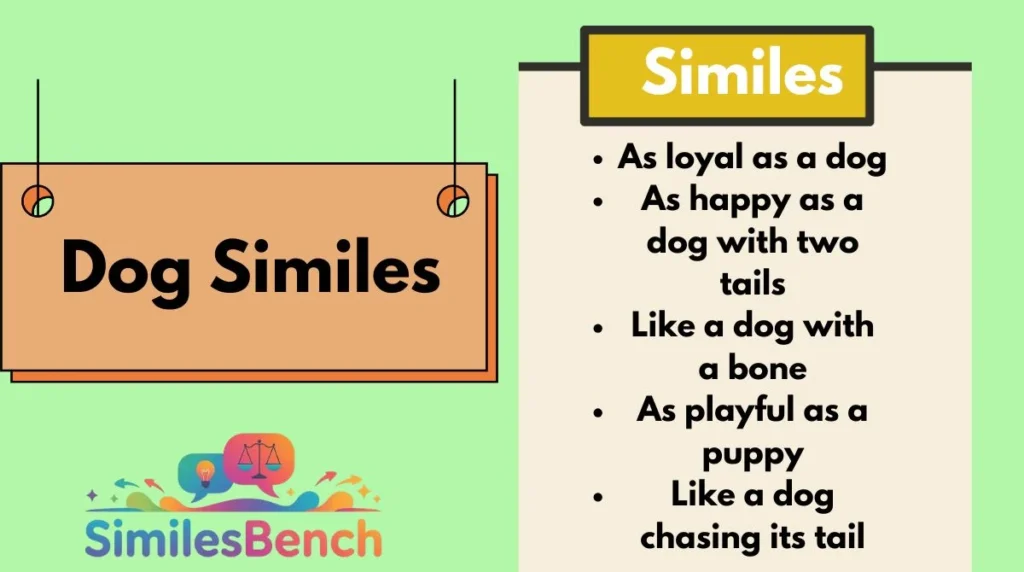 Dog Similes

SimilesBench

Similes

- As loyal as a dog
- As happy as a dog with two tails
- Like a dog with a bone
- As playful as a puppy
- Like a dog chasing its tail